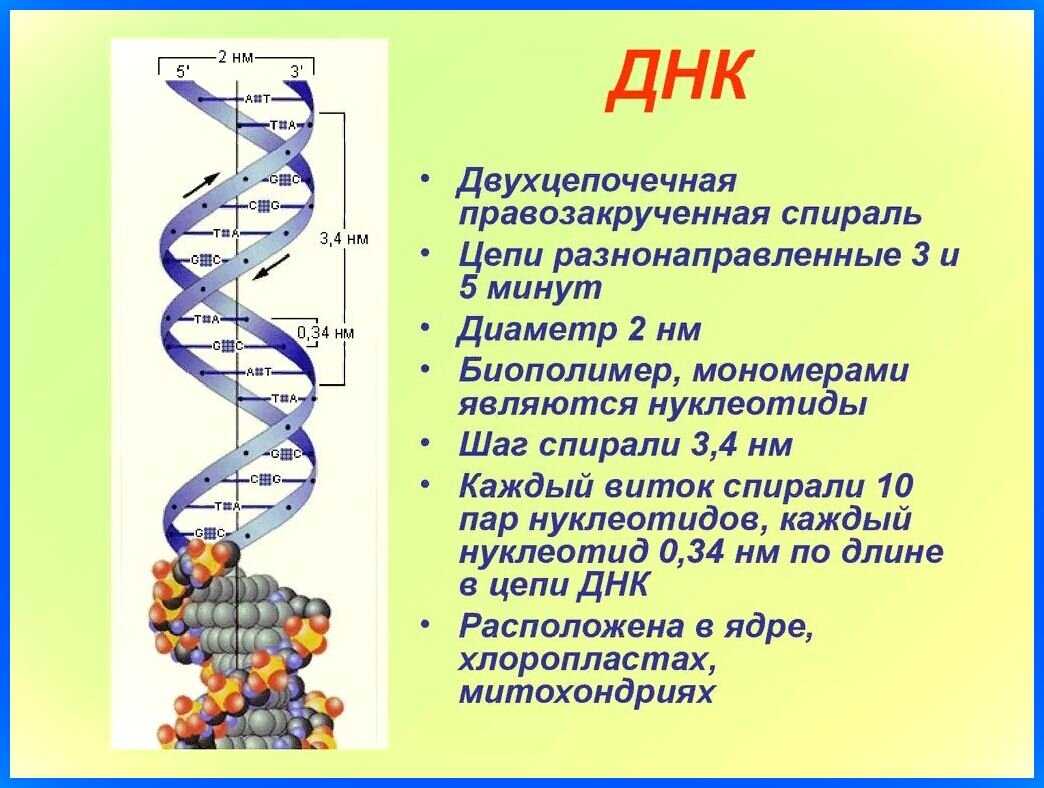 2 нм
5'
3'
A T
T A
G C
C G
T A
G C
T A
G C
A T
T A
G C
C G
T A
G C
3,4 нм
0,34 нм

ДНК

• Двухцепочечная правозакрученная спираль
• Цепи разнонаправленные 3 и 5 минут
• Диаметр 2 нм
• Биополимер, мономерами являются нуклеотиды
• Шаг спирали 3,4 нм
• Каждый виток спирали 10 пар нуклеотидов, каждый нуклеотид 0,34 нм по длине в цепи ДНК
• Расположена в ядре, хлоропластах, митохондриях